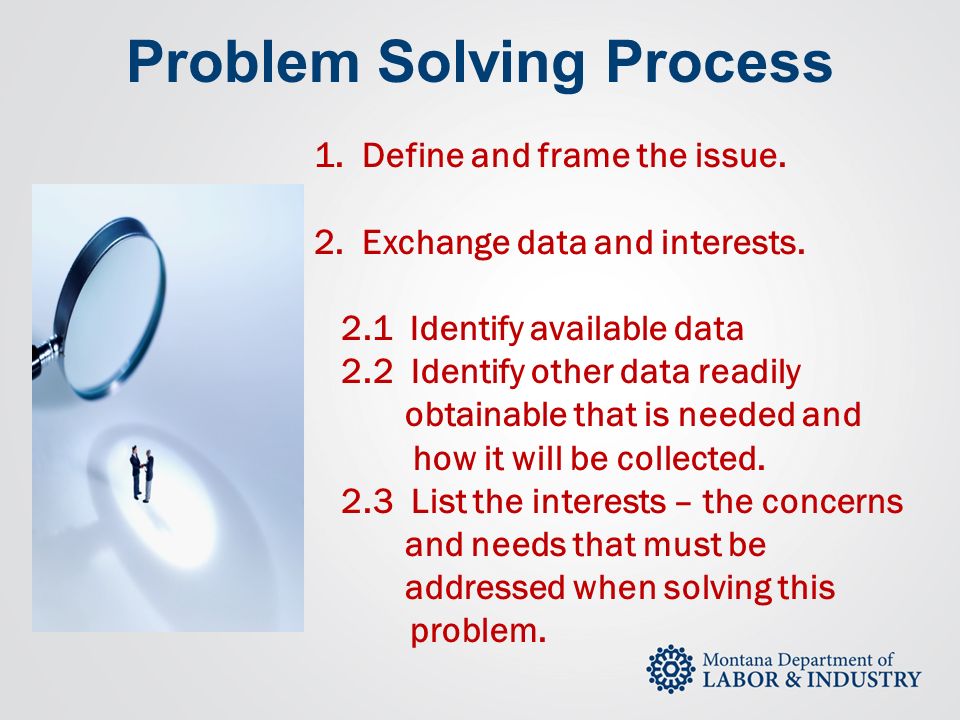 Problem Solving Process

1. Define and frame the issue.

2. Exchange data and interests.

2.1 Identify available data

2.2 Identify other data readily obtainable that is needed and how it will be collected.

2.3 List the interests – the concerns and needs that must be addressed when solving this problem.

Montana Department of
LABOR & INDUSTRY